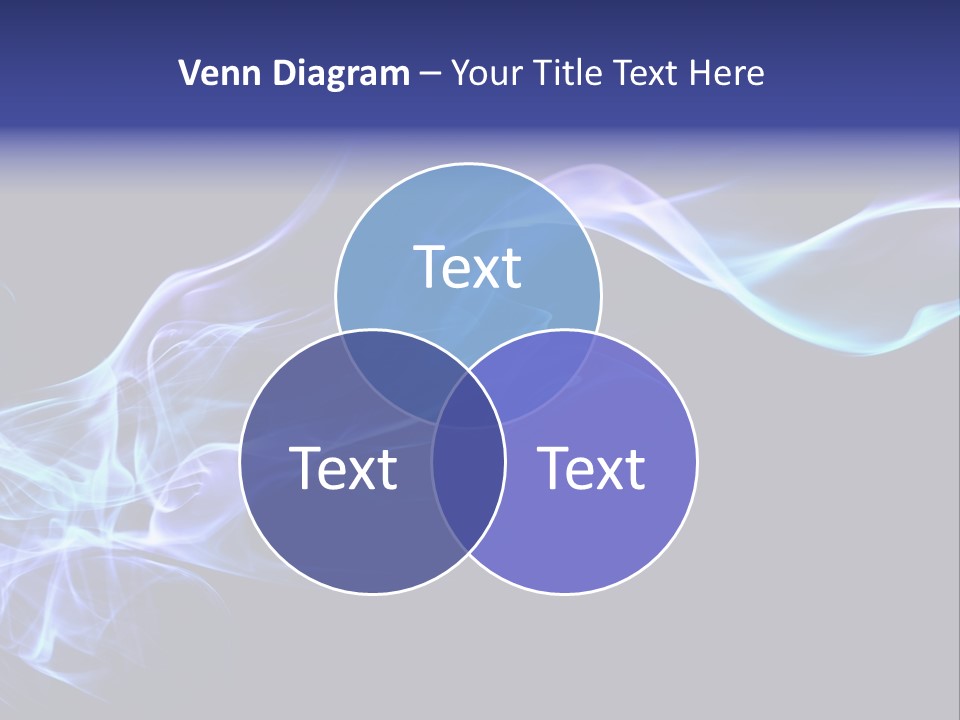 Venn Diagram – Your Title Text Here

Text

Text

Text